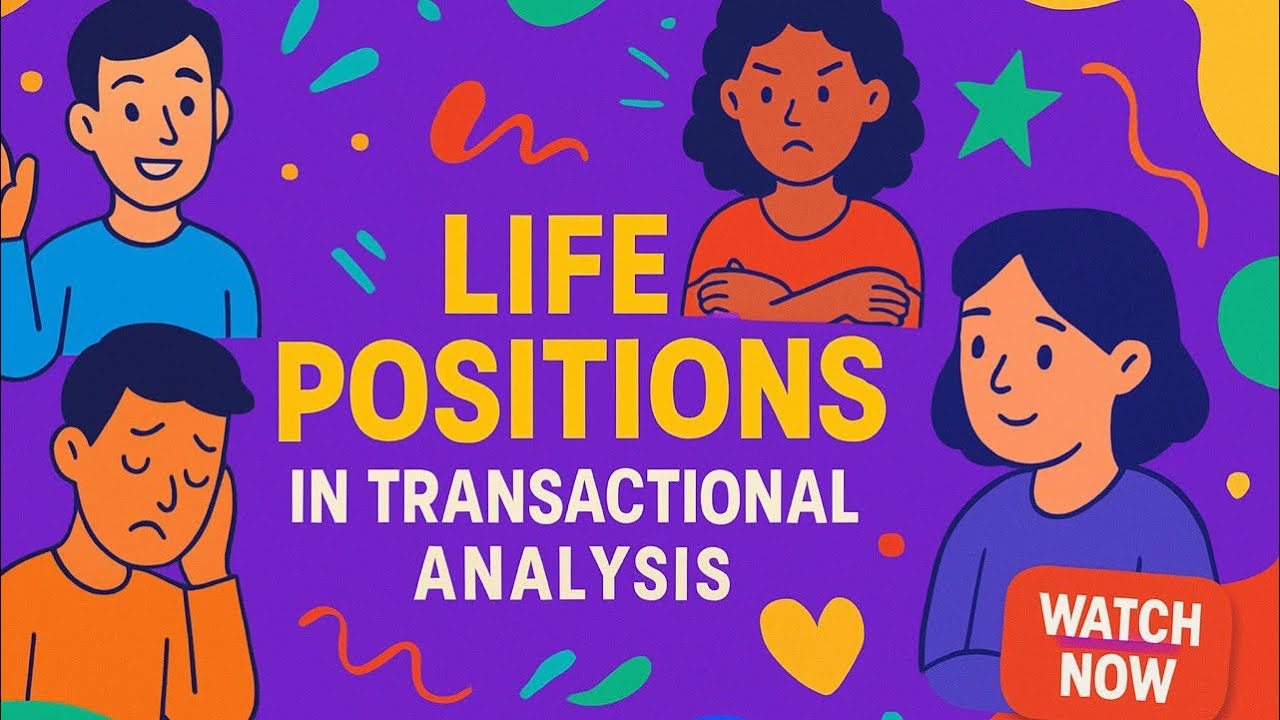 LIFE POSITIONS

IN TRANSACTIONAL ANALYSIS

WATCH NOW